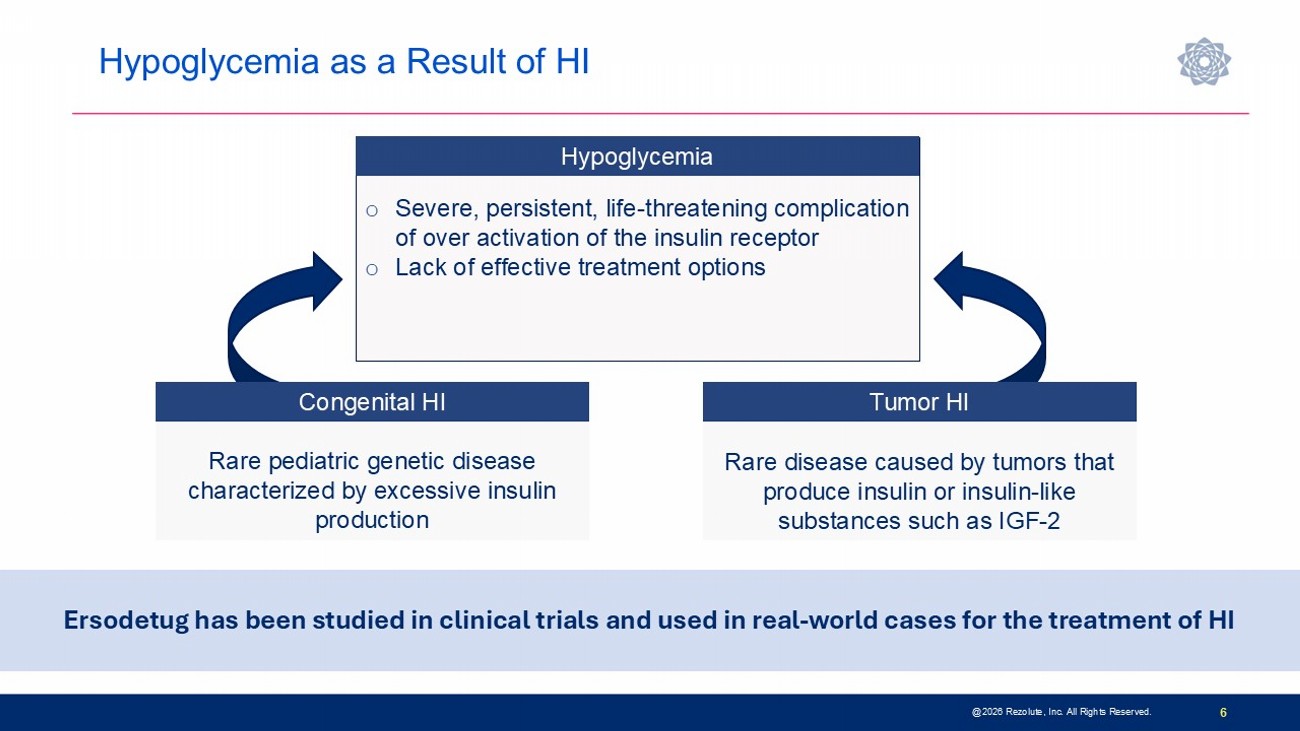 Hypoglycemia as a Result of HI

Hypoglycemia

o Severe, persistent, life-threatening complication of over activation of the insulin receptor
o Lack of effective treatment options

Congenital HI

Rare pediatric genetic disease characterized by excessive insulin production

Tumor HI

Rare disease caused by tumors that produce insulin or insulin-like substances such as IGF-2

Ersodetug has been studied in clinical trials and used in real-world cases for the treatment of HI

@2026 Rezolute, Inc. All Rights Reserved.

6